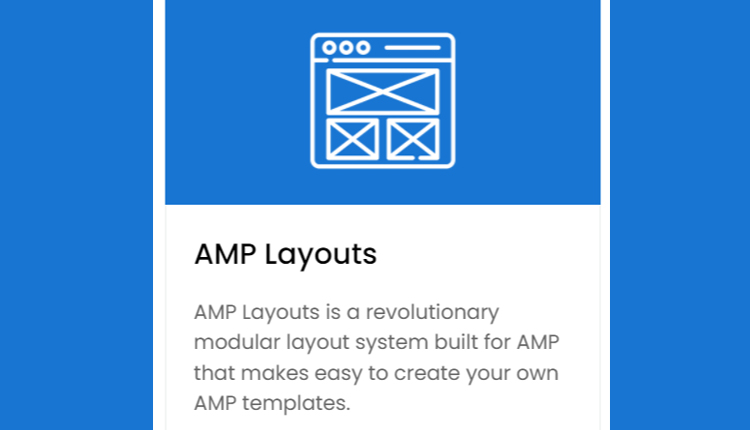 AMP Layouts

AMP Layouts is a revolutionary modular layout system built for AMP that makes easy to create your own AMP templates.